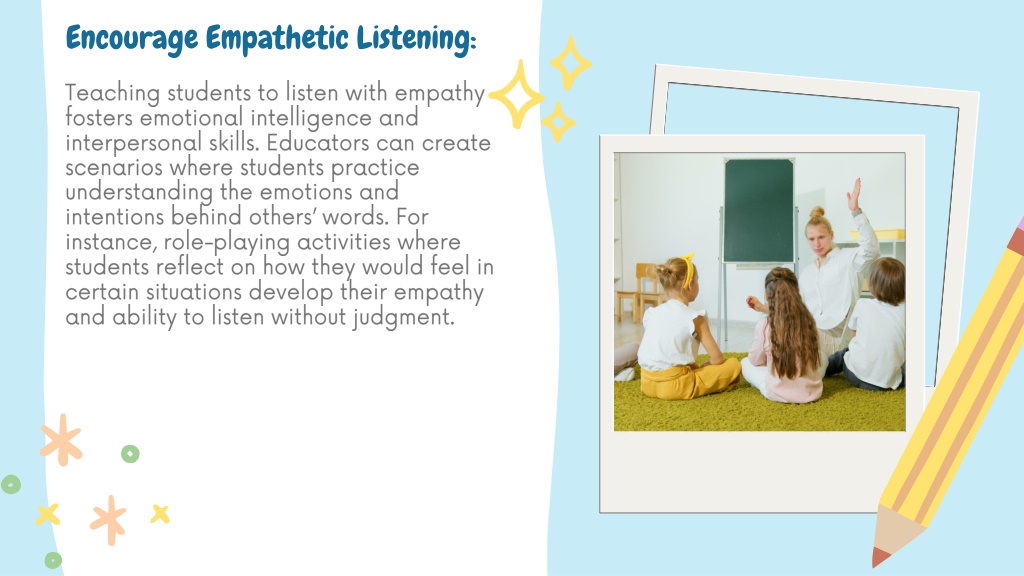 Encourage Empathetic Listening:

Teaching students to listen with empathy fosters emotional intelligence and interpersonal skills. Educators can create scenarios where students practice understanding the emotions and intentions behind others' words. For instance, role-playing activities where students reflect on how they would feel in certain situations develop their empathy and ability to listen without judgment.